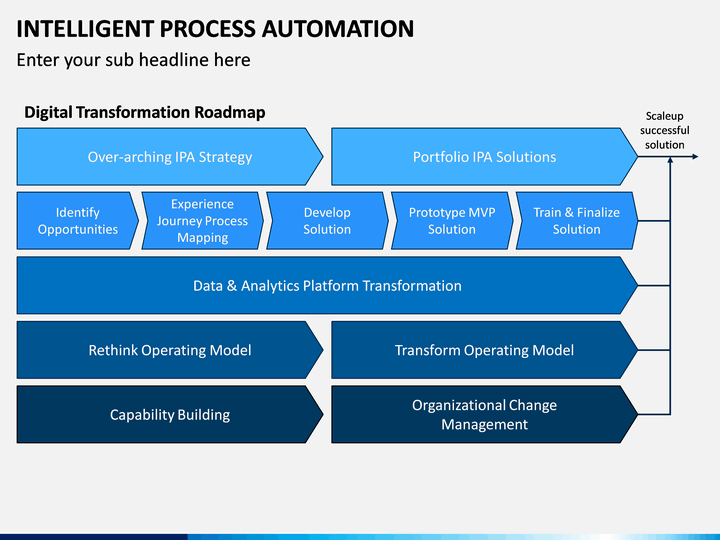 INTELLIGENT PROCESS AUTOMATION

Enter your sub headline here

Digital Transformation Roadmap

Scaleup successful solution

Over-arching IPA Strategy

Portfolio IPA Solutions

Identify Opportunities

Experience Journey Process Mapping

Develop Solution

Prototype MVP Solution

Train & Finalize Solution

Data & Analytics Platform Transformation

Rethink Operating Model

Transform Operating Model

Capability Building

Organizational Change Management